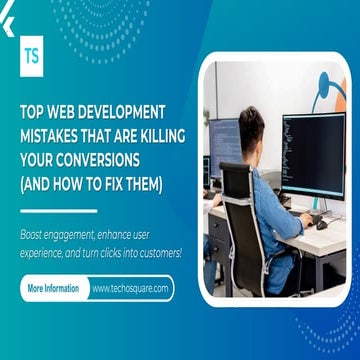 TS

TOP WEB DEVELOPMENT MISTAKES THAT ARE KILLING YOUR CONVERSIONS (AND HOW TO FIX THEM)

Boost engagement, enhance user experience, and turn clicks into customers!

More Information www.techosquare.com